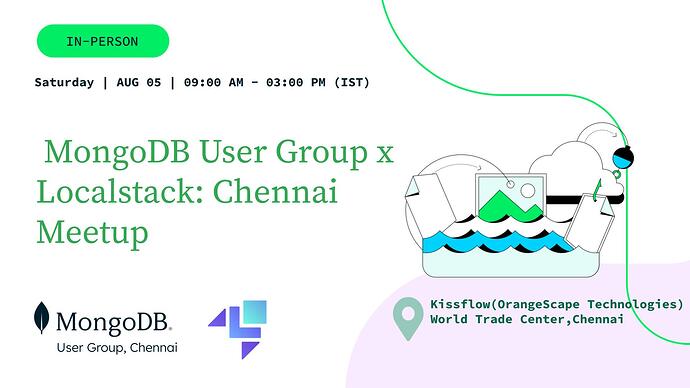 IN-PERSON

Saturday | AUG 05 | 09:00 AM - 03:00 PM (IST)

MongoDB User Group x Localstack: Chennai Meetup

MongoDB.
User Group, Chennai

Kissflow(OrangeScape Technologies)
World Trade Center,Chennai